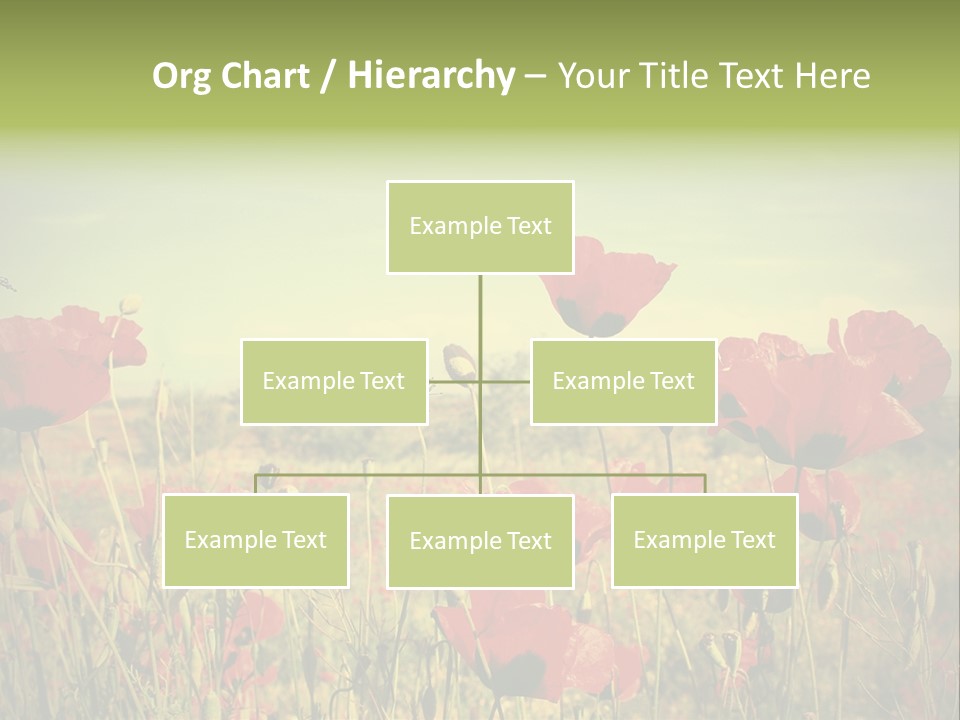 Org Chart / Hierarchy – Your Title Text Here

Example Text

Example Text

Example Text

Example Text

Example Text

Example Text